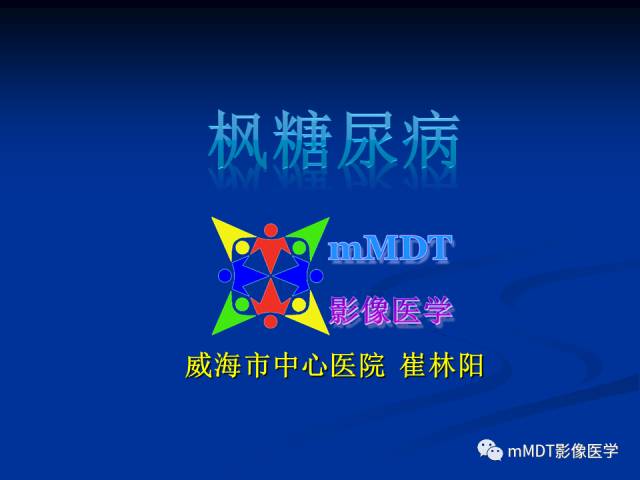 枫糖尿病

mMDT
影像医学

威海市中心医院 崔林阳

mMDT影像医学